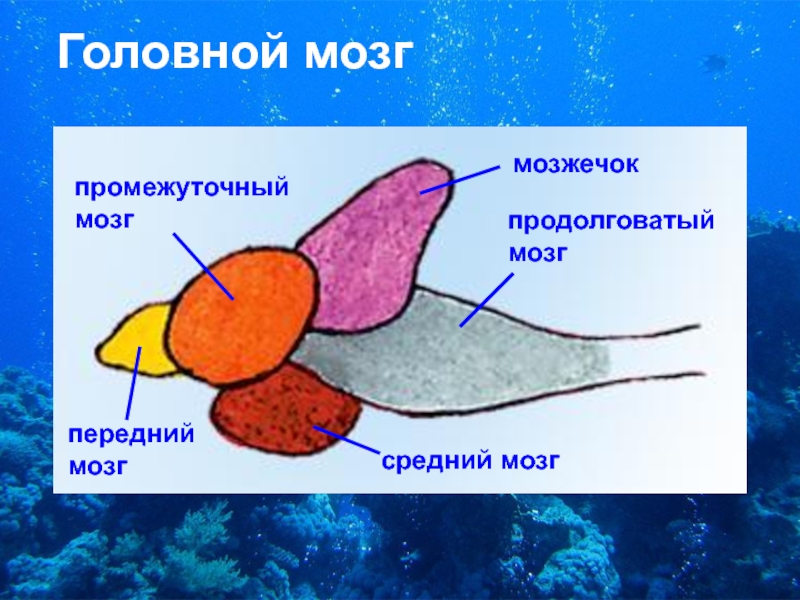 Головной мозг

промежуточный мозг

мозжечок

продолговатый мозг

передний мозг

средний мозг